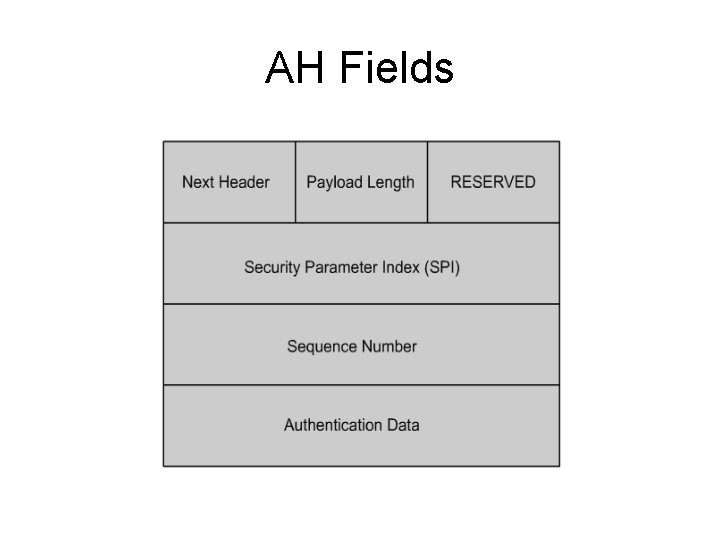 AH Fields

Next Header

Payload Length

RESERVED

Security Parameter Index (SPI)

Sequence Number

Authentication Data